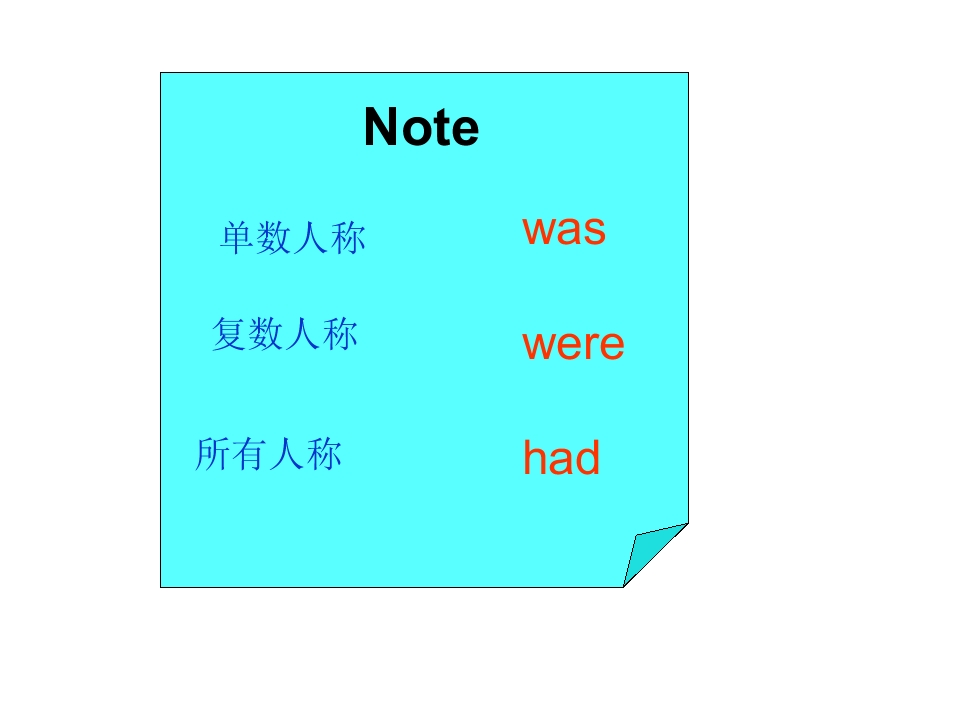 Note

单数人称 was

复数人称 were

所有人称 had